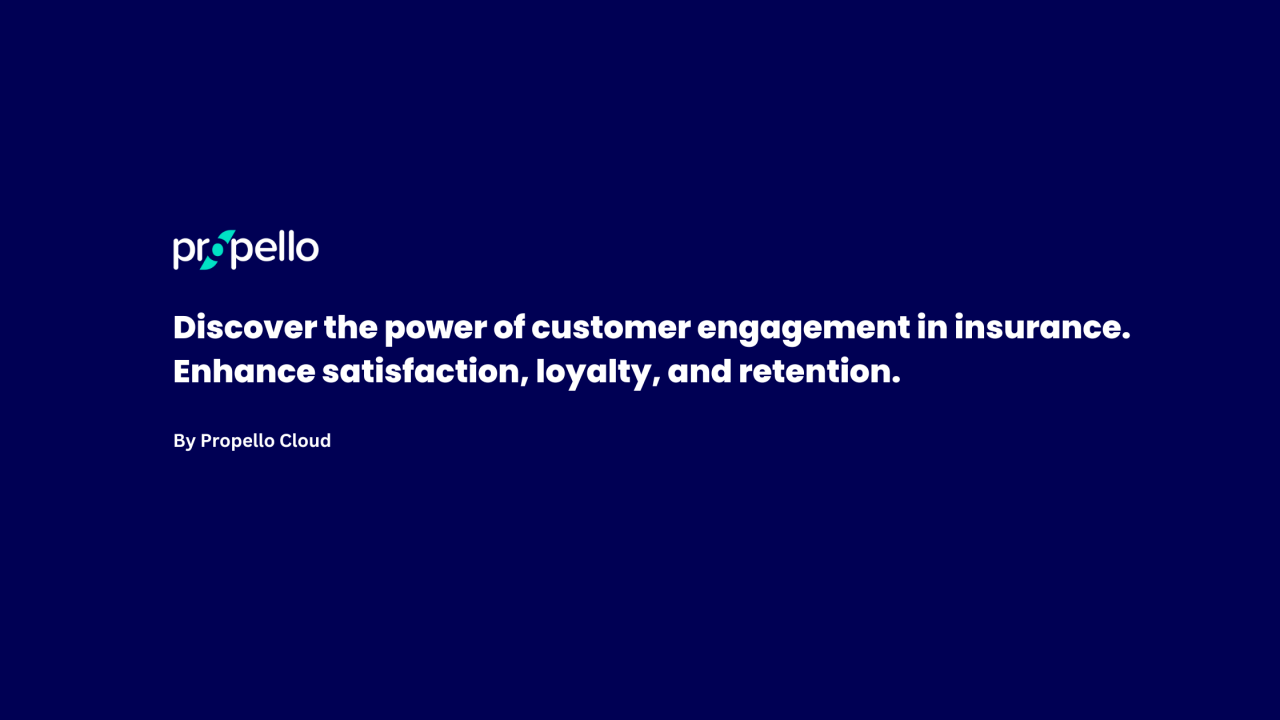 propello

Discover the power of customer engagement in insurance. Enhance satisfaction, loyalty, and retention.

By Propello Cloud